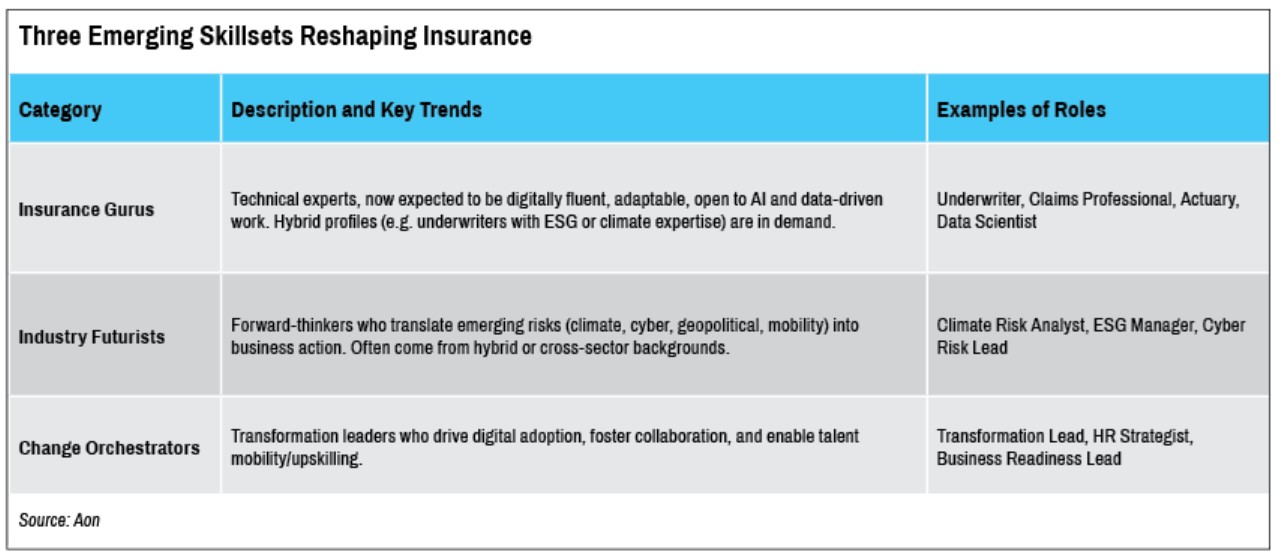 Three Emerging Skillsets Reshaping Insurance

| Category | Description and Key Trends | Examples of Roles |
|---|---|---|
| Insurance Gurus | Technical experts, now expected to be digitally fluent, adaptable, open to AI and data-driven work. Hybrid profiles (e.g. underwriters with ESG or climate expertise) are in demand. | Underwriter, Claims Professional, Actuary, Data Scientist |
| Industry Futurists | Forward-thinkers who translate emerging risks (climate, cyber, geopolitical, mobility) into business action. Often come from hybrid or cross-sector backgrounds. | Climate Risk Analyst, ESG Manager, Cyber Risk Lead |
| Change Orchestrators | Transformation leaders who drive digital adoption, foster collaboration, and enable talent mobility/upskilling. | Transformation Lead, HR Strategist, Business Readiness Lead |

Source: Aon